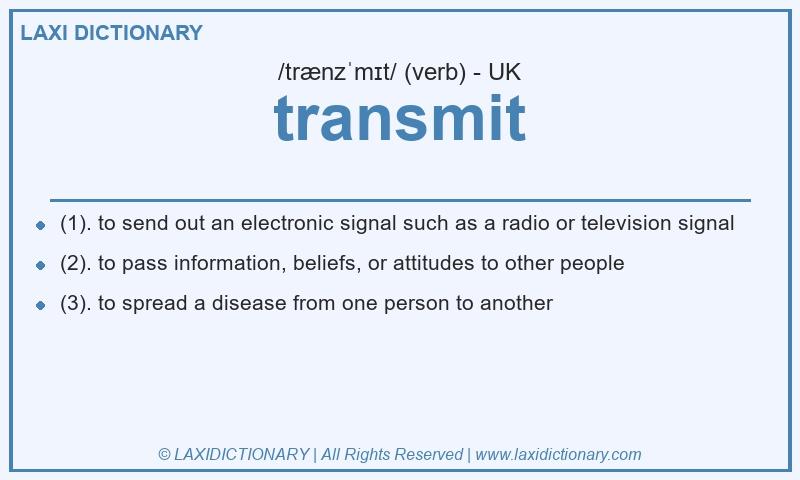 LAXI DICTIONARY

/trænzˈmɪt/ (verb) - UK

transmit

- (1). to send out an electronic signal such as a radio or television signal
- (2). to pass information, beliefs, or attitudes to other people
- (3). to spread a disease from one person to another

© LAXIDICTIONARY | All Rights Reserved | www.laxidictionary.com